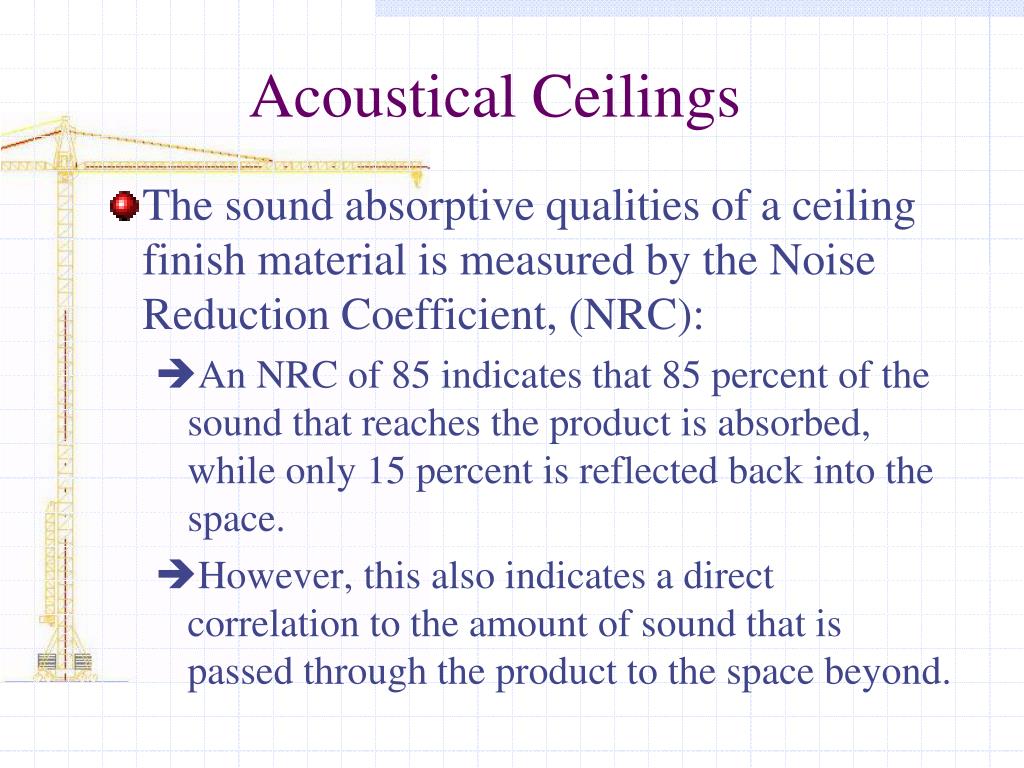 Acoustical Ceilings

The sound absorptive qualities of a ceiling finish material is measured by the Noise Reduction Coefficient, (NRC):

➔An NRC of 85 indicates that 85 percent of the sound that reaches the product is absorbed, while only 15 percent is reflected back into the space.

➔However, this also indicates a direct correlation to the amount of sound that is passed through the product to the space beyond.